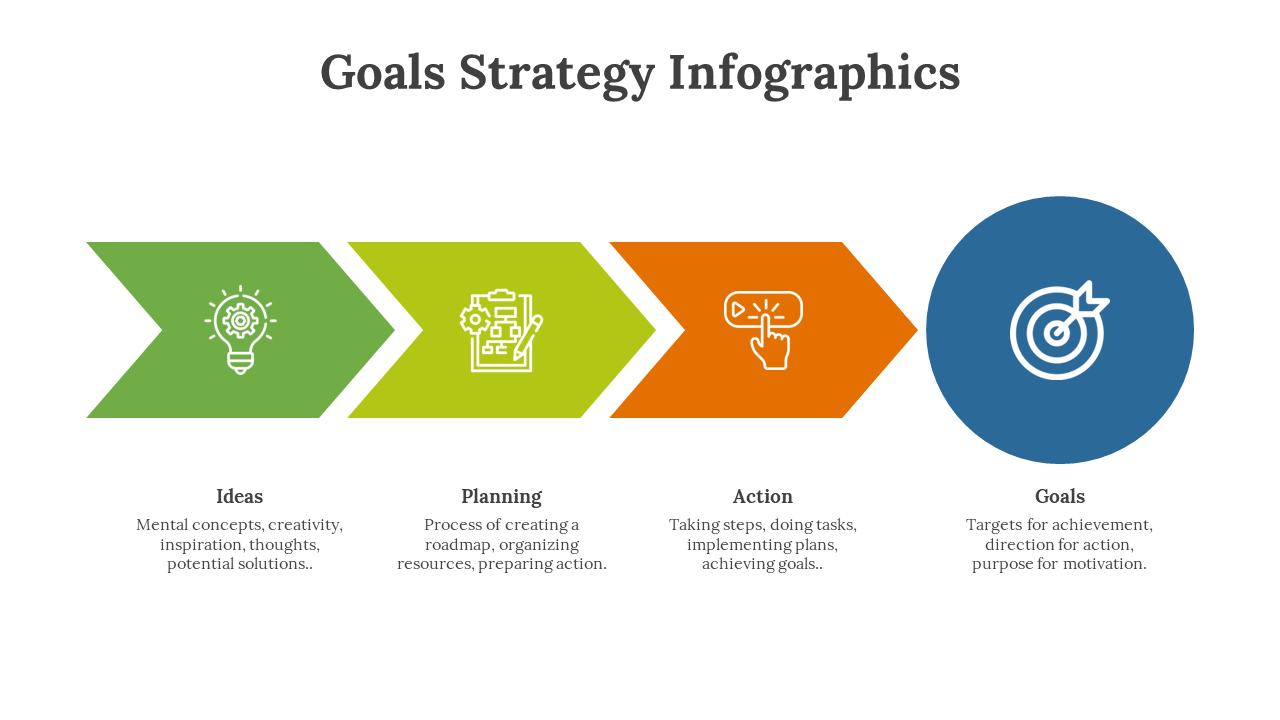 Goals Strategy Infographics

Ideas
Mental concepts, creativity, inspiration, thoughts, potential solutions..

Planning
Process of creating a roadmap, organizing resources, preparing action.

Action
Taking steps, doing tasks, implementing plans, achieving goals..

Goals
Targets for achievement, direction for action, purpose for motivation.